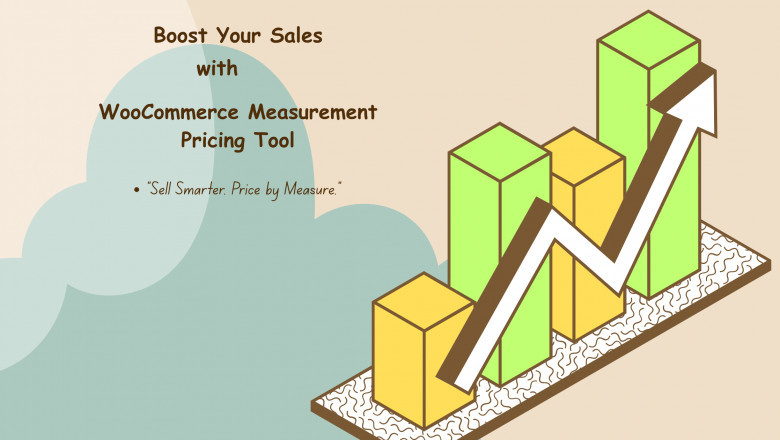 Boost Your Sales
with
WooCommerce Measurement Pricing Tool

• "Sell Smarter. Price by Measure."